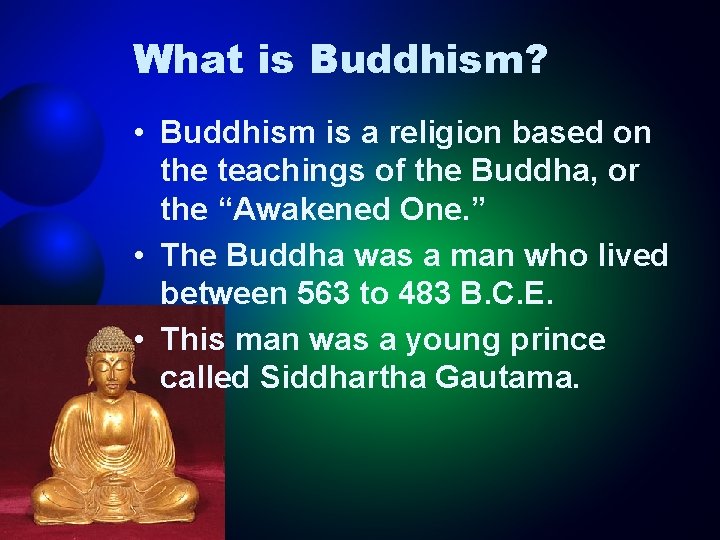 What is Buddhism?

• Buddhism is a religion based on the teachings of the Buddha, or the “Awakened One.”

• The Buddha was a man who lived between 563 to 483 B.C.E.

• This man was a young prince called Siddhartha Gautama.